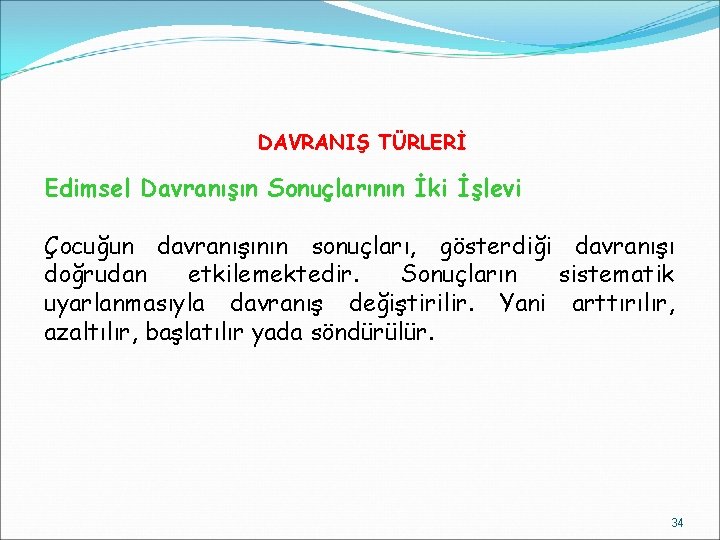 DAVRANIŞ TÜRLERİ

Edimsel Davranışın Sonuçlarının İki İşlevi

Çocuğun davranışının sonuçları, gösterdiği davranışı doğrudan etkilemektedir. Sonuçların sistematik uyarlanmasıyla davranış değiştirilir. Yani arttırılır, azaltılır, başlatılır yada söndürülür.

34